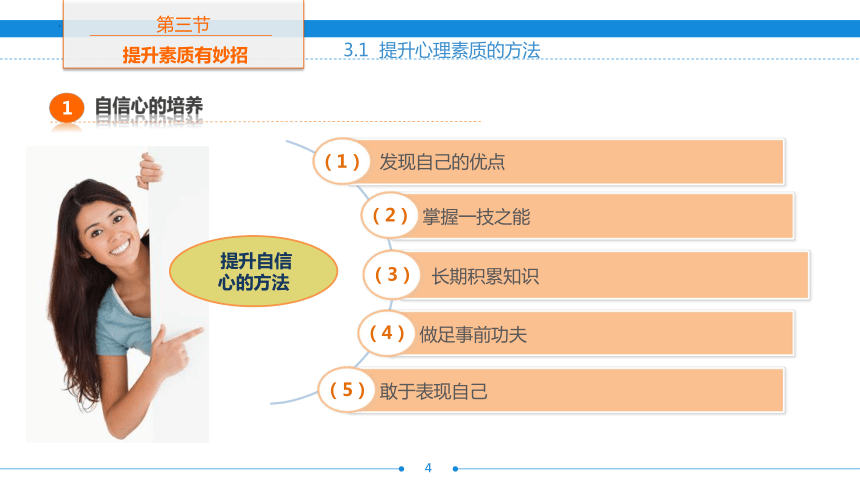 第三节
提升素质有妙招

3.1 提升心理素质的方法

1 自信心的培养

提升自信心的方法

（1） 发现自己的优点

（2） 掌握一技之能

（3） 长期积累知识

（4） 做足事前功夫

（5） 敢于表现自己

4